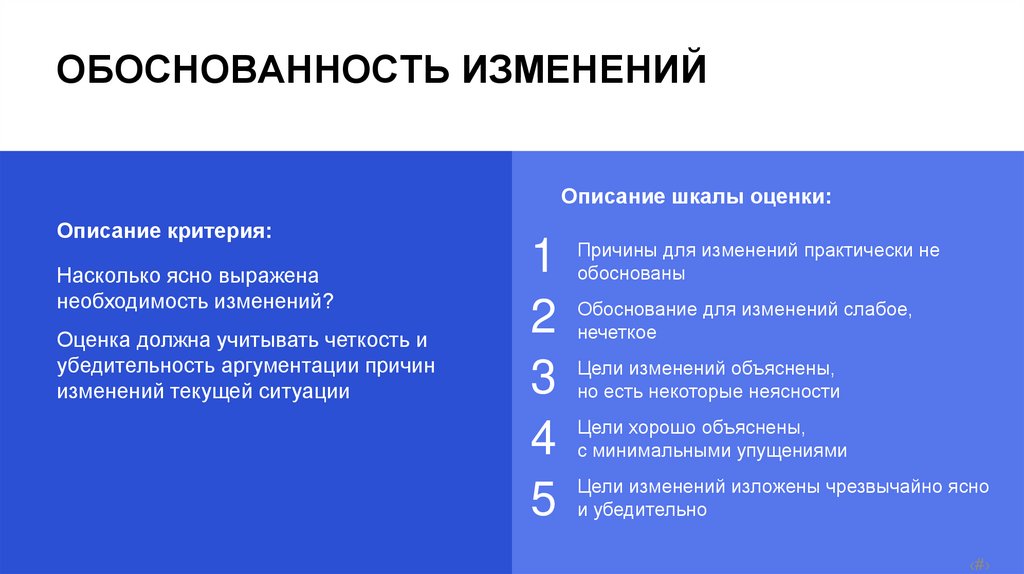 ОБОСНОВАННОСТЬ ИЗМЕНЕНИЙ

Описание критерия:

Насколько ясно выражена необходимость изменений?

Оценка должна учитывать четкость и убедительность аргументации причин изменений текущей ситуации

Описание шкалы оценки:

1 Причины для изменений практически не обоснованы

2 Обоснование для изменений слабое, нечеткое

3 Цели изменений объяснены, но есть некоторые неясности

4 Цели хорошо объяснены, с минимальными упущениями

5 Цели изменений изложены чрезвычайно ясно и убедительно

‹#›